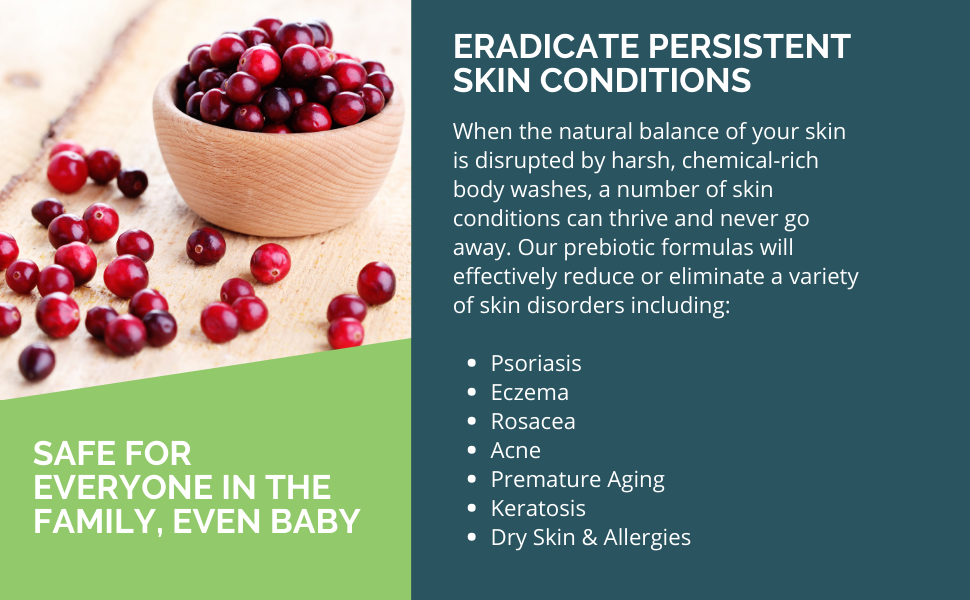 SAFE FOR EVERYONE IN THE FAMILY, EVEN BABY

ERADICATE PERSISTENT SKIN CONDITIONS

When the natural balance of your skin is disrupted by harsh, chemical-rich body washes, a number of skin conditions can thrive and never go away. Our prebiotic formulas will effectively reduce or eliminate a variety of skin disorders including:

- Psoriasis
- Eczema
- Rosacea
- Acne
- Premature Aging
- Keratosis
- Dry Skin & Allergies